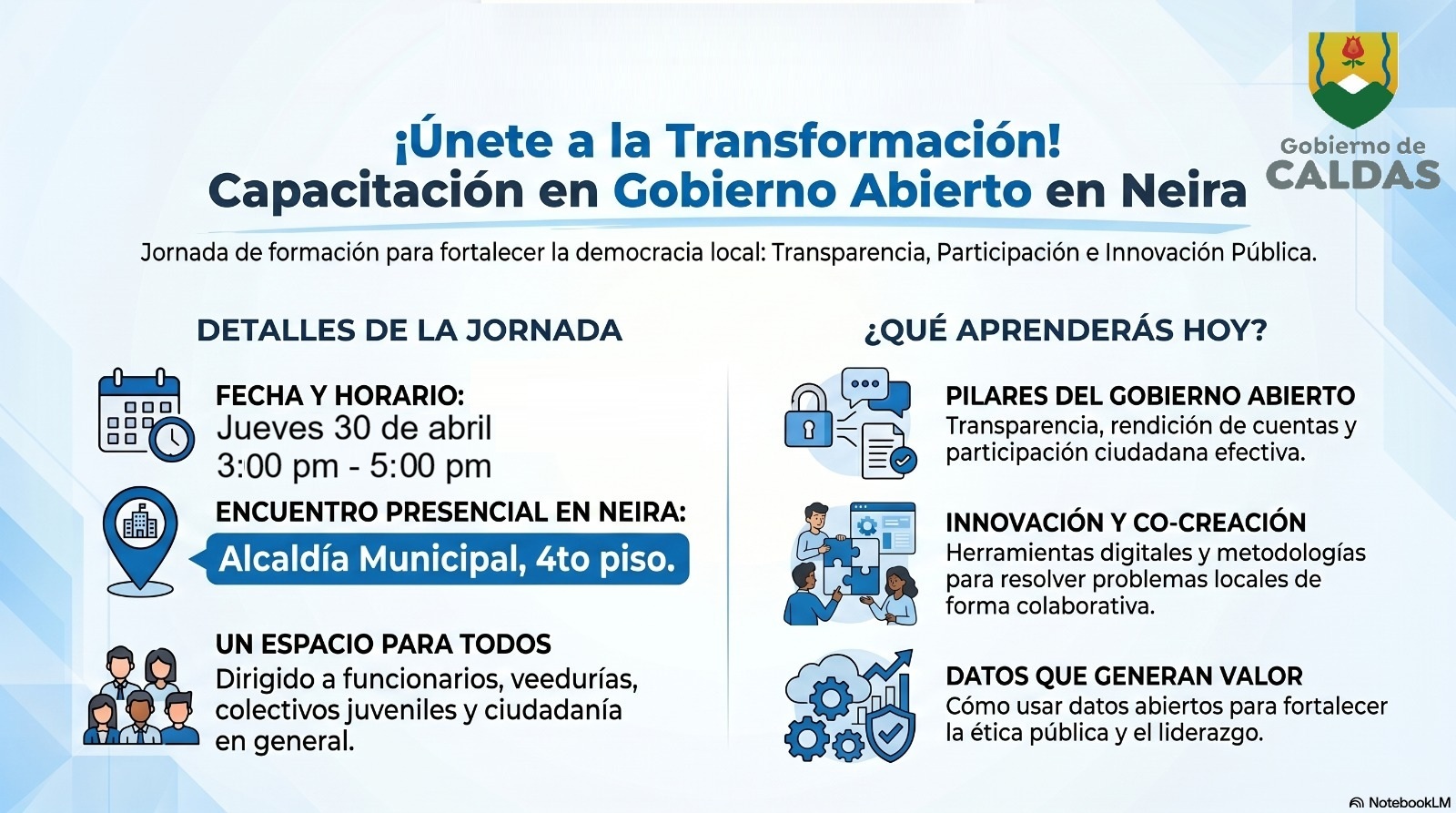 Gobierno de CALDAS

¡Únete a la Transformación!
Capacitación en Gobierno Abierto en Neira

Jornada de formación para fortalecer la democracia local: Transparencia, Participación e Innovación Pública.

DETALLES DE LA JORNADA

FECHA Y HORARIO:
Jueves 30 de abril
3:00 pm - 5:00 pm

ENCUENTRO PRESENCIAL EN NEIRA:
Alcaldía Municipal, 4to piso.

UN ESPACIO PARA TODOS
Dirigido a funcionarios, veedurías, colectivos juveniles y ciudadanía en general.

¿QUÉ APRENDERÁS HOY?

PILARES DEL GOBIERNO ABIERTO
Transparencia, rendición de cuentas y participación ciudadana efectiva.

INNOVACIÓN Y CO-CREACIÓN
Herramientas digitales y metodologías para resolver problemas locales de forma colaborativa.

DATOS QUE GENERAN VALOR
Cómo usar datos abiertos para fortalecer la ética pública y el liderazgo.

NotebookLM